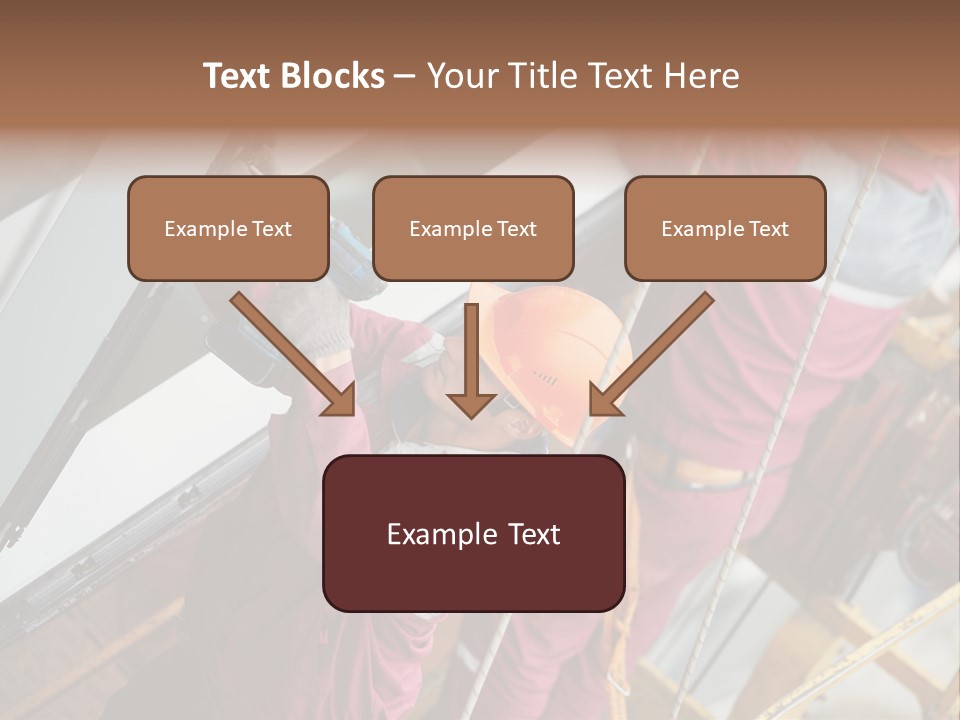 Text Blocks – Your Title Text Here

Example Text

Example Text

Example Text

Example Text